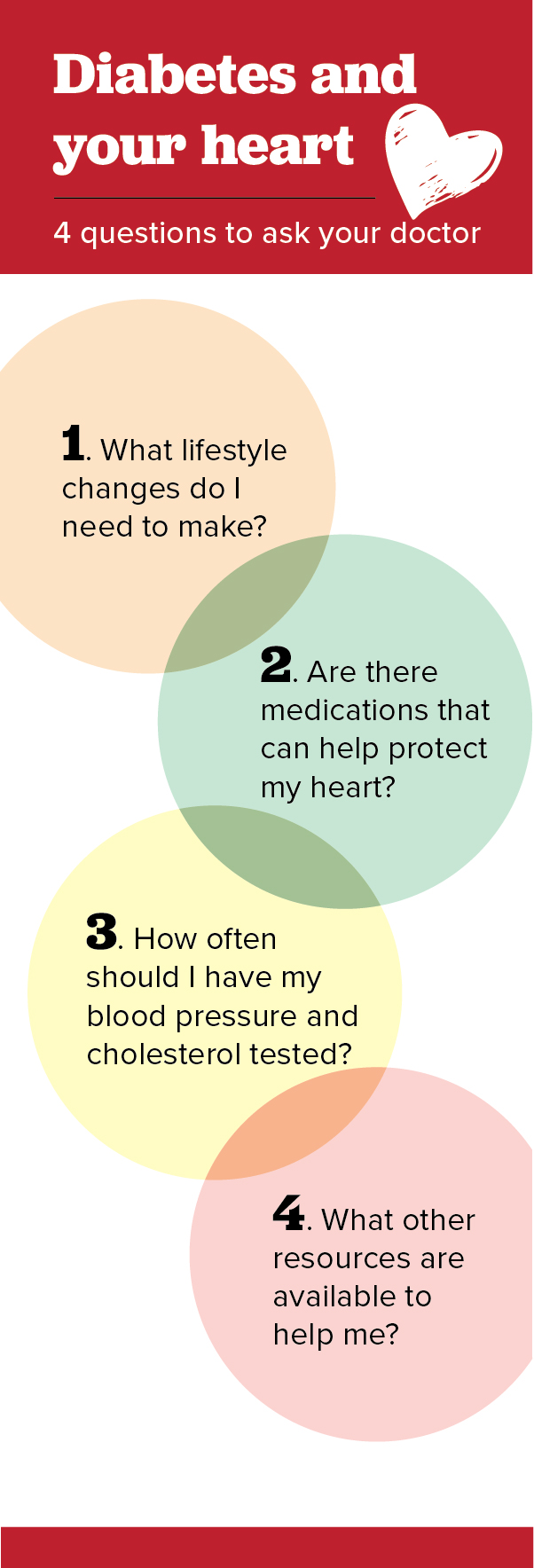 Diabetes and your heart

4 questions to ask your doctor

1. What lifestyle changes do I need to make?

2. Are there medications that can help protect my heart?

3. How often should I have my blood pressure and cholesterol tested?

4. What other resources are available to help me?